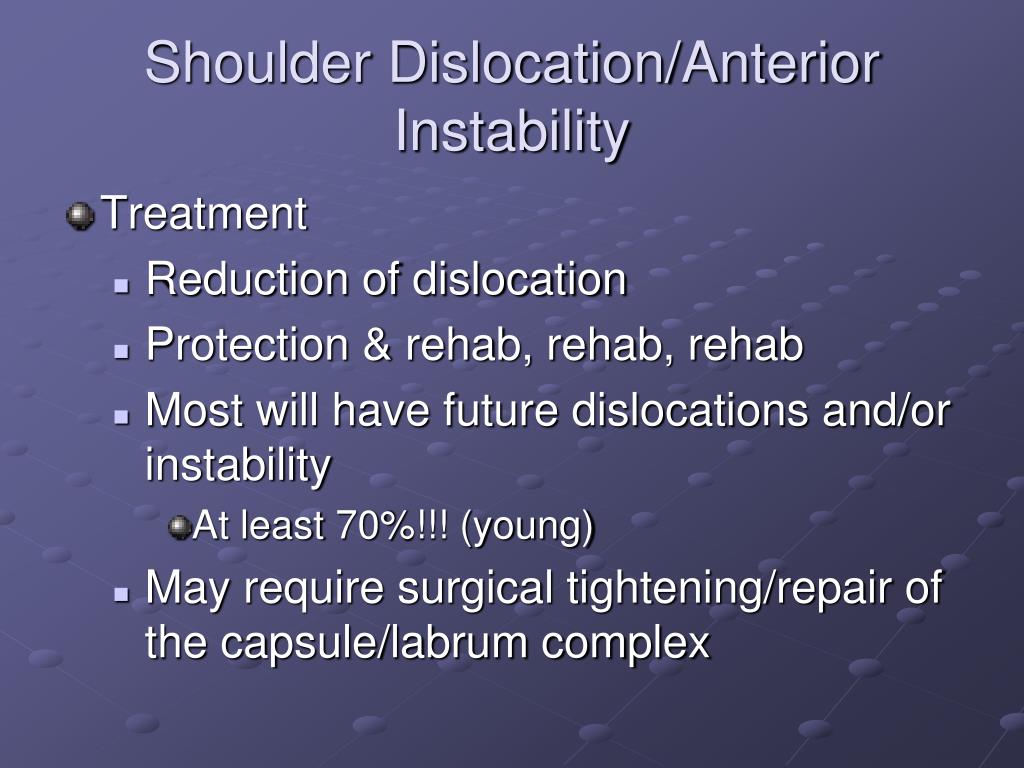 Shoulder Dislocation/Anterior Instability

Treatment
Reduction of dislocation
Protection & rehab, rehab, rehab
Most will have future dislocations and/or instability
At least 70%!!! (young)
May require surgical tightening/repair of the capsule/labrum complex